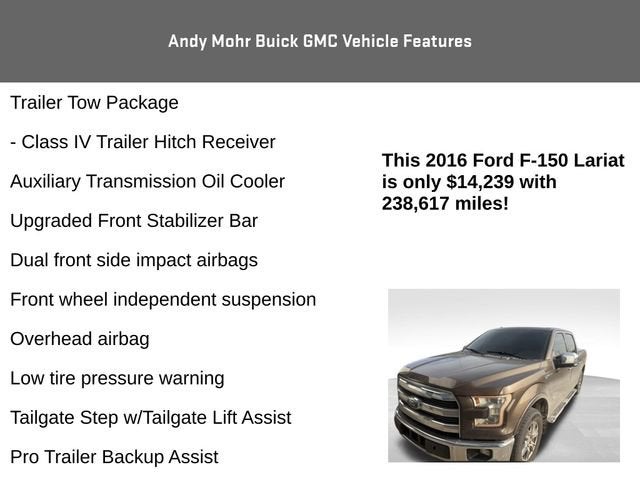 Andy Mohr Buick GMC Vehicle Features

Trailer Tow Package

- Class IV Trailer Hitch Receiver

Auxiliary Transmission Oil Cooler

Upgraded Front Stabilizer Bar

Dual front side impact airbags

Front wheel independent suspension

Overhead airbag

Low tire pressure warning

Tailgate Step w/Tailgate Lift Assist

Pro Trailer Backup Assist

This 2016 Ford F-150 Lariat is only $14,239 with 238,617 miles!